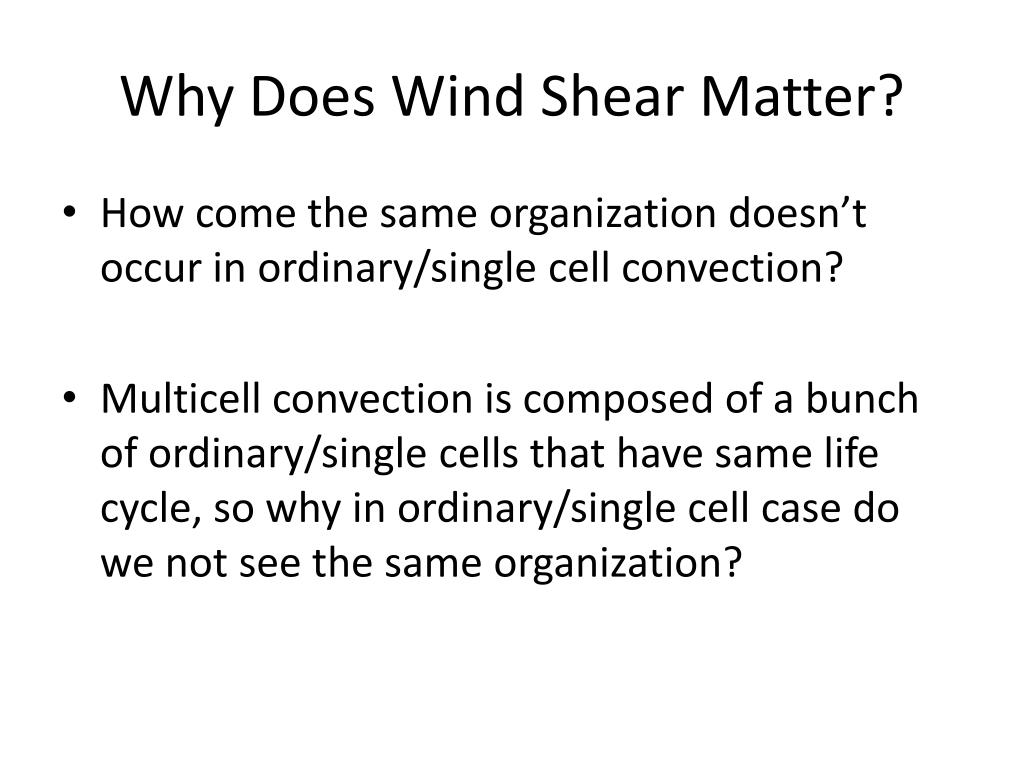 Why Does Wind Shear Matter?

• How come the same organization doesn’t occur in ordinary/single cell convection?

• Multicell convection is composed of a bunch of ordinary/single cells that have same life cycle, so why in ordinary/single cell case do we not see the same organization?